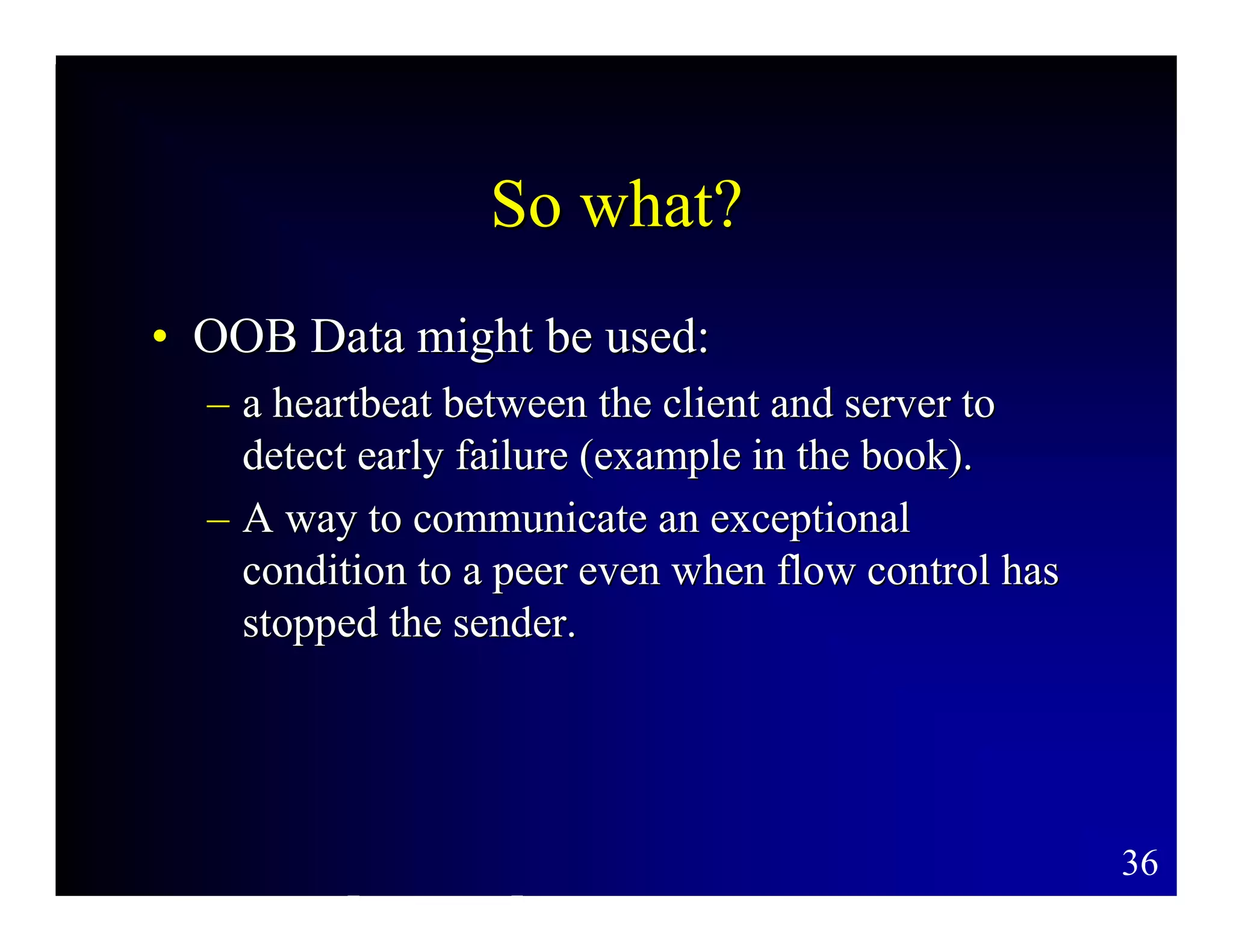 So what?

• OOB Data might be used:

– a heartbeat between the client and server to detect early failure (example in the book).

– A way to communicate an exceptional condition to a peer even when flow control has stopped the sender.

36